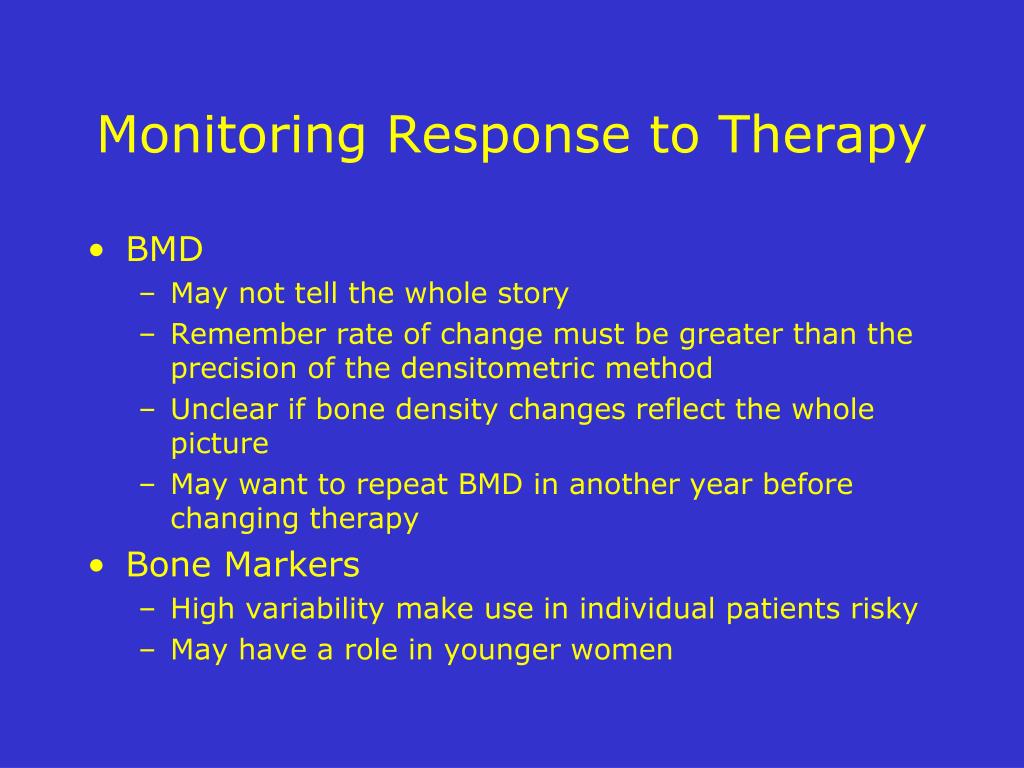 Monitoring Response to Therapy

• BMD
– May not tell the whole story
– Remember rate of change must be greater than the precision of the densitometric method
– Unclear if bone density changes reflect the whole picture
– May want to repeat BMD in another year before changing therapy
• Bone Markers
– High variability make use in individual patients risky
– May have a role in younger women